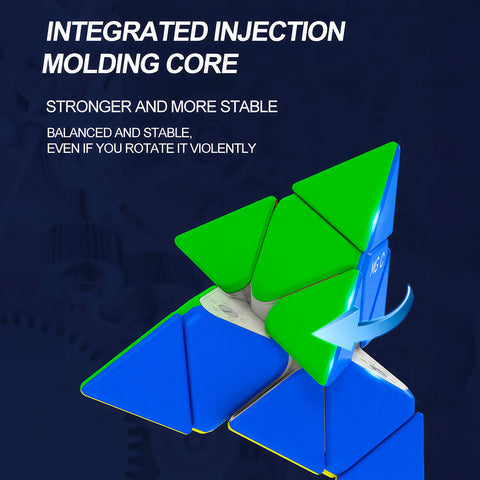 INTEGRATED INJECTION MOLDING CORE

STRONGER AND MORE STABLE

BALANCED AND STABLE, EVEN IF YOU ROTATE IT VIOLENTLY

MG C